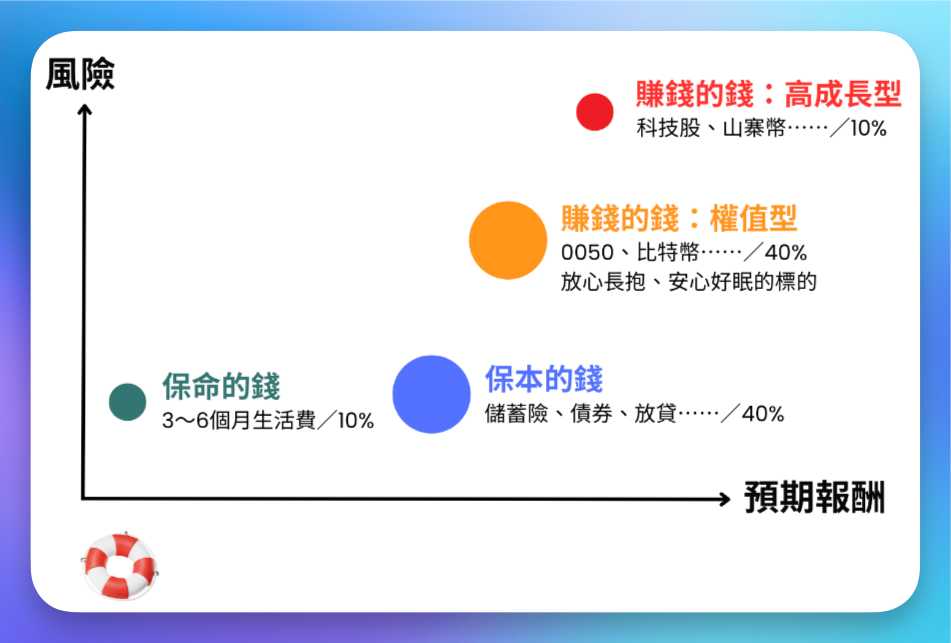 風險

賺錢的錢：高成長型
科技股、山寨幣……／10%

賺錢的錢：權值型
0050、比特幣……／40%
放心長抱、安心好眠的標的

保命的錢
3～6個月生活費／10%

保本的錢
儲蓄險、債券、放貸……／40%

預期報酬